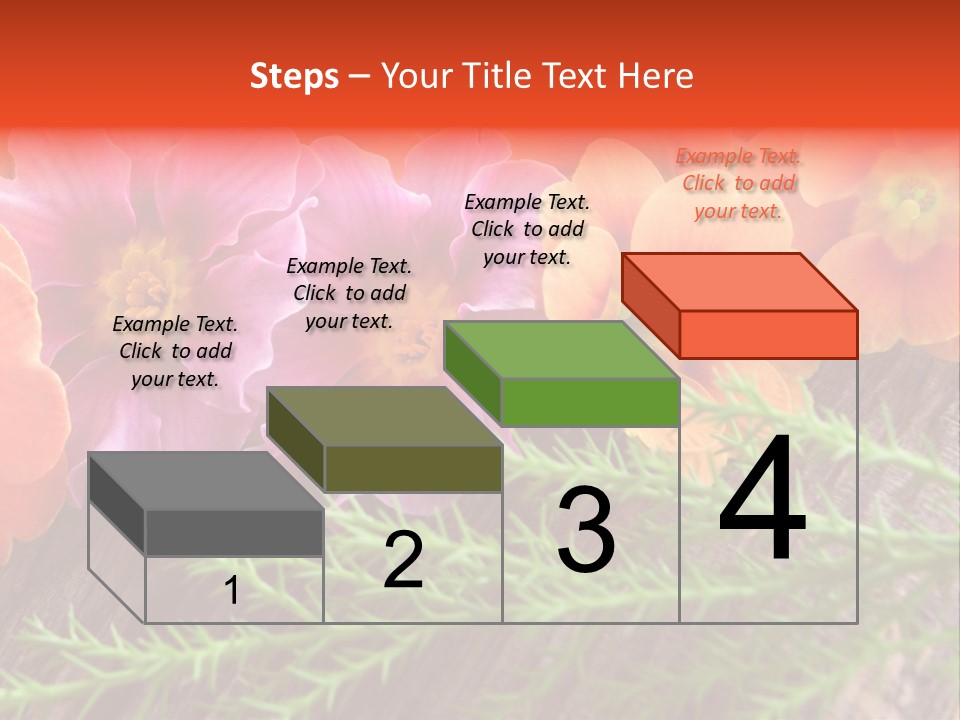 Steps – Your Title Text Here

Example Text. Click to add your text.

Example Text. Click to add your text.

Example Text. Click to add your text.

Example Text. Click to add your text.

1

2

3

4